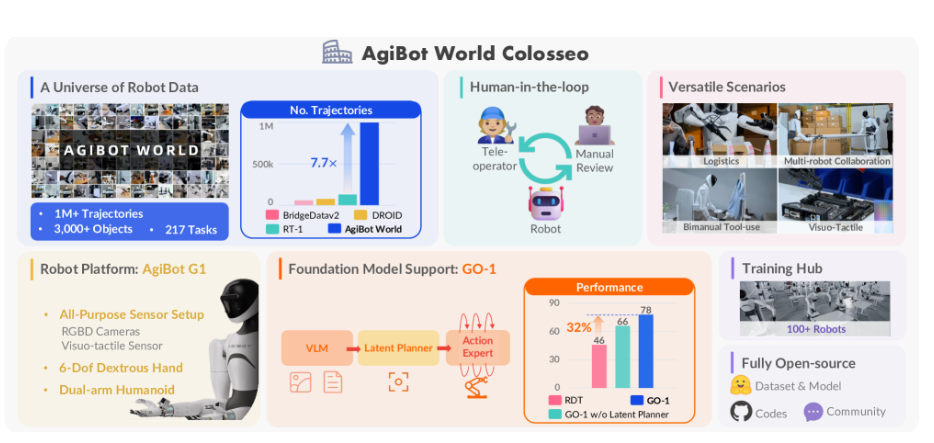 AgiBot World Colosseo

A Universe of Robot Data

AGIBOT WORLD

• 1M+ Trajectories
• 3,000+ Objects • 217 Tasks

No. Trajectories

1M

500k

0

7.7×

BridgeDatav2
DROID
RT-1
AgiBot World

Human-in-the-loop

Tele-operator

Manual Review

Robot

Versatile Scenarios

Logistics

Multi-robot Collaboration

Bimanual Tool-use

Visuo-Tactile

Robot Platform: AgiBot G1

• All-Purpose Sensor Setup
RGBD Cameras
Visuo-tactile Sensor
• 6-Dof Dextrous Hand
• Dual-arm Humanoid

Foundation Model Support: GO-1

VLM

Latent Planner

Action Expert

Performance

90

60

30

0

32%

46

66

78

RDT
GO-1
GO-1 w/o Latent Planner

Training Hub

100+ Robots

Fully Open-source

Dataset & Model

Codes

Community